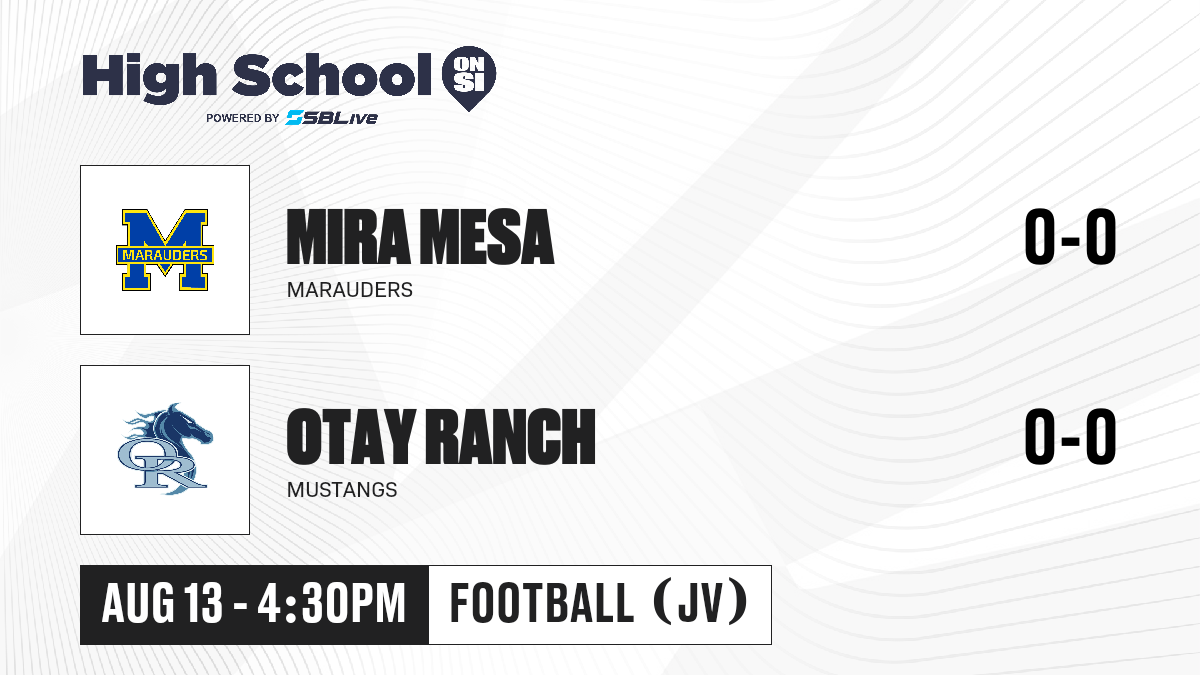 High School ON SI
POWERED BY SBLive

M MARAUDERS

MIRA MESA
MARAUDERS

0-0

OR

OTAY RANCH
MUSTANGS

0-0

AUG 13 - 4:30PM

FOOTBALL (JV)